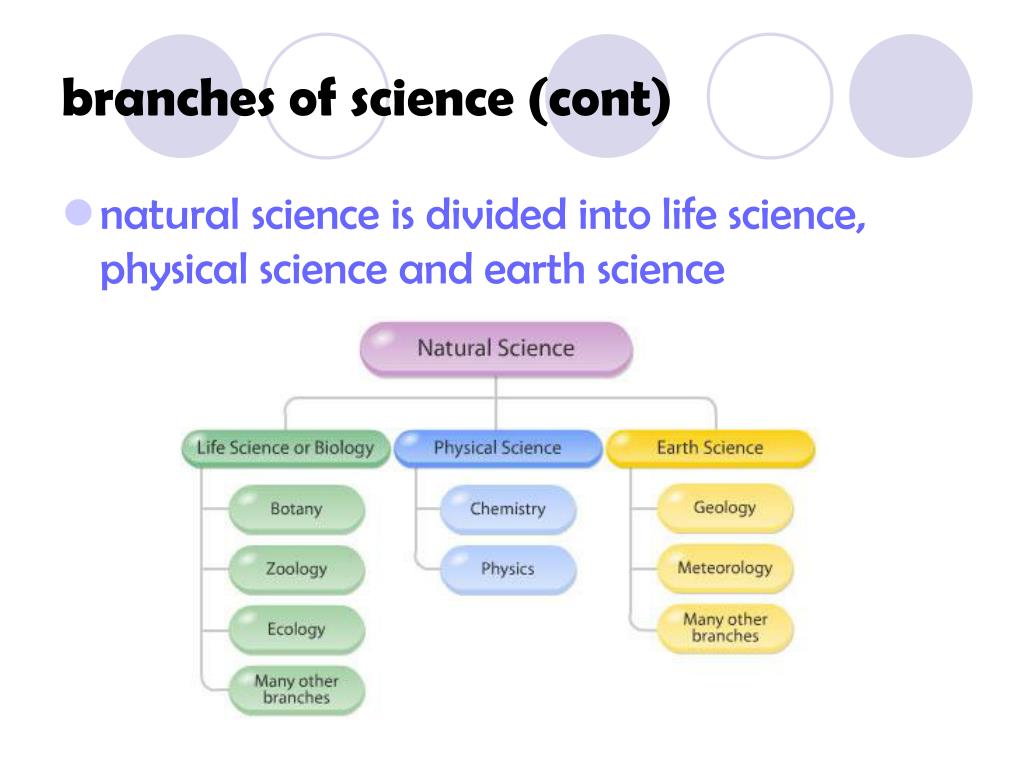 branches of science (cont)

natural science is divided into life science, physical science and earth science

Natural Science

Life Science or Biology

Botany

Zoology

Ecology

Many other branches

Physical Science

Chemistry

Physics

Earth Science

Geology

Meteorology

Many other branches